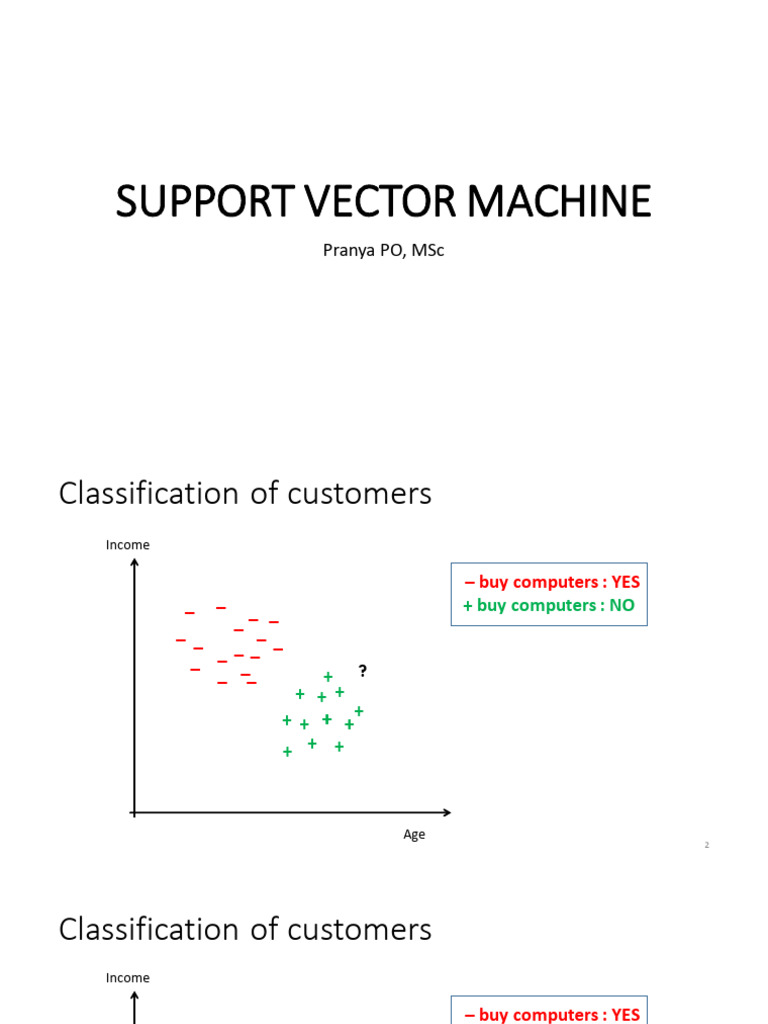 SUPPORT VECTOR MACHINE

Pranya PO, MSc

Classification of customers

Income

– buy computers : YES
+ buy computers : NO

?

Age

2

Classification of customers

Income

– buy computers : YES